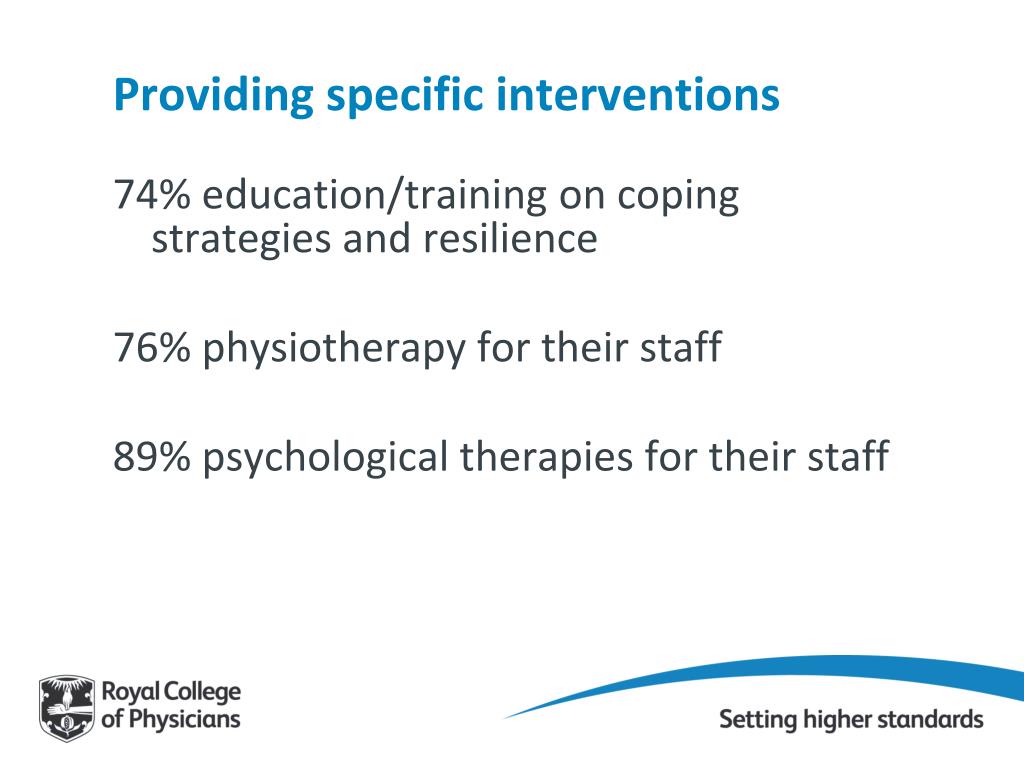 Providing specific interventions

74% education/training on coping strategies and resilience

76% physiotherapy for their staff

89% psychological therapies for their staff

Royal College of Physicians

Setting higher standards